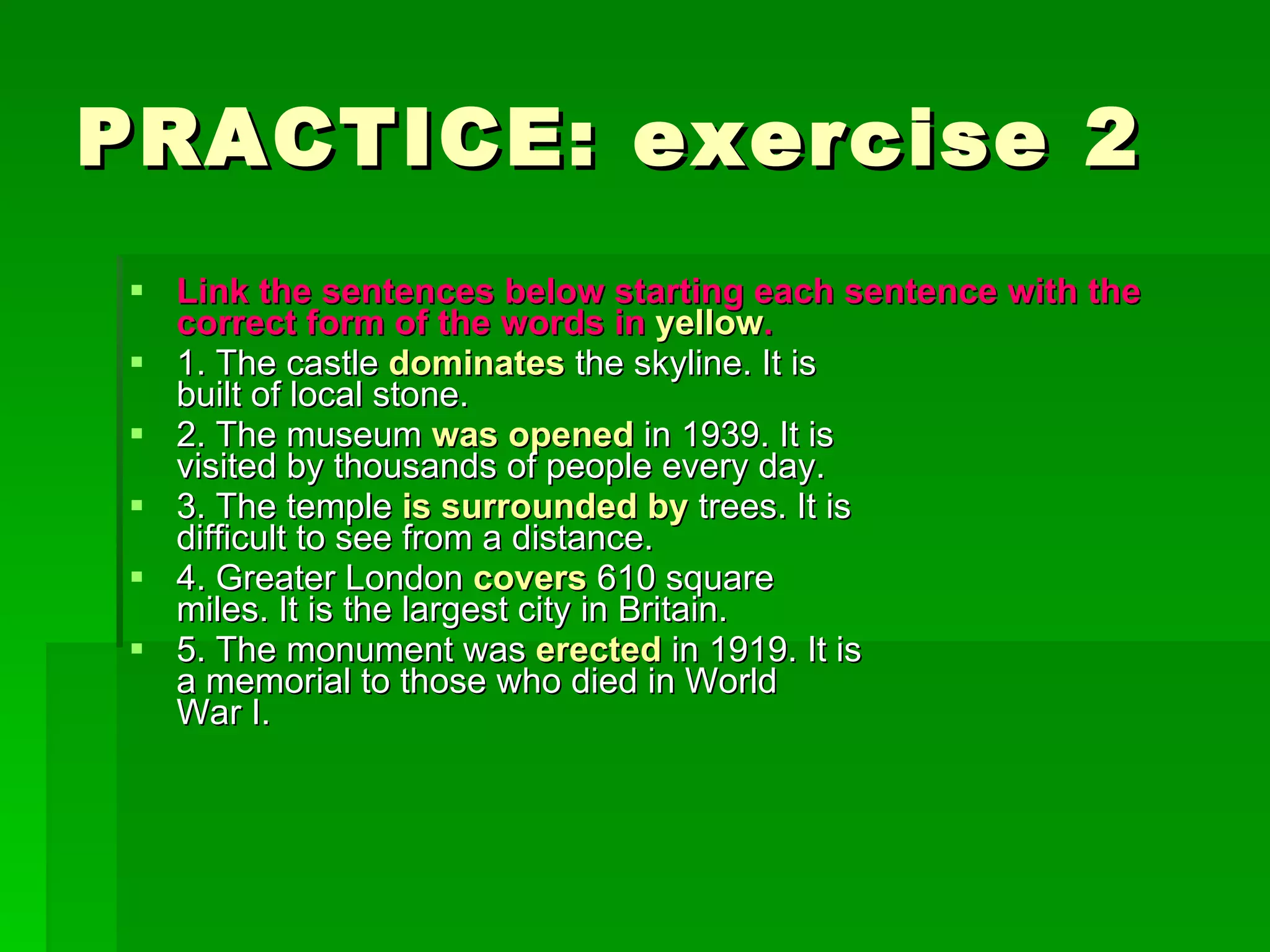 PRACTICE: exercise 2

Link the sentences below starting each sentence with the correct form of the words in yellow.

1. The castle dominates the skyline. It is built of local stone.

2. The museum was opened in 1939. It is visited by thousands of people every day.

3. The temple is surrounded by trees. It is difficult to see from a distance.

4. Greater London covers 610 square miles. It is the largest city in Britain.

5. The monument was erected in 1919. It is a memorial to those who died in World War I.